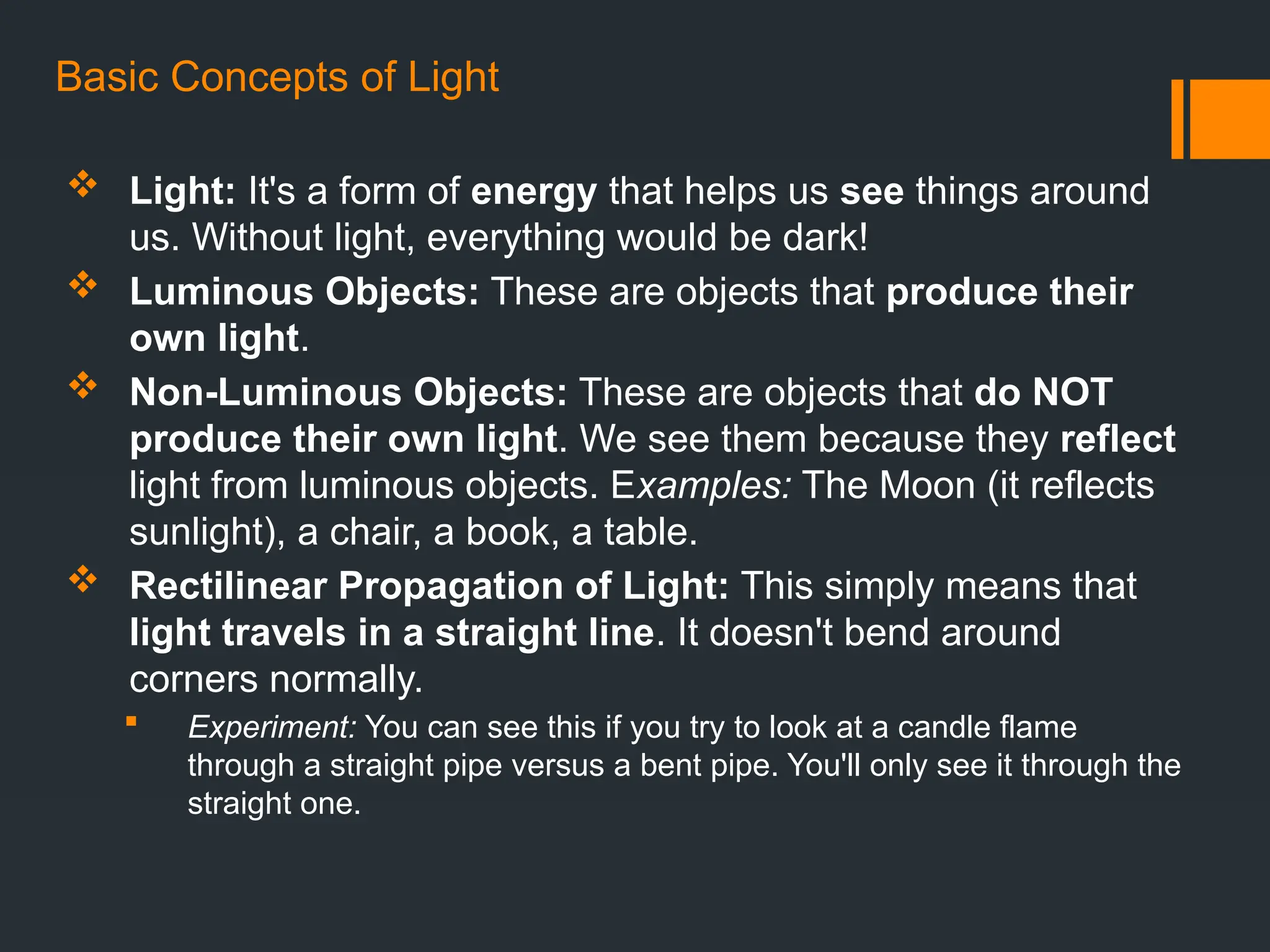 Basic Concepts of Light

❖ Light: It's a form of energy that helps us see things around us. Without light, everything would be dark!

❖ Luminous Objects: These are objects that produce their own light.

❖ Non-Luminous Objects: These are objects that do NOT produce their own light. We see them because they reflect light from luminous objects. Examples: The Moon (it reflects sunlight), a chair, a book, a table.

❖ Rectilinear Propagation of Light: This simply means that light travels in a straight line. It doesn't bend around corners normally.

▪ Experiment: You can see this if you try to look at a candle flame through a straight pipe versus a bent pipe. You'll only see it through the straight one.